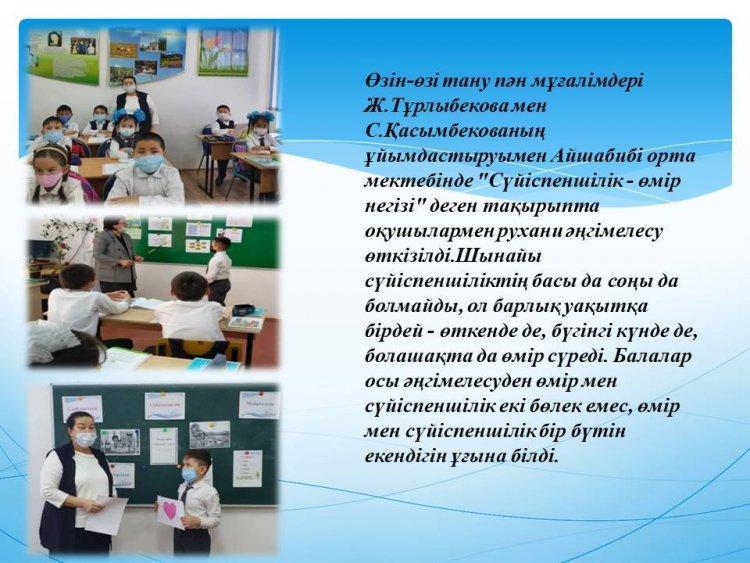 Өзін-өзі тану пән мұғалімдері Ж.Тұрлыбекова мен С.Қасымбекованың ұйымдастыруымен Айшабибі орта мектебінде "Сүйіспеншілік - өмір негізі" деген тақырыпта оқушылармен рухани әңгімелесу өткізілді.Шынайы сүйіспеншіліктің басы да соңы да болмайды, ол барлық уақытқа бірдей - өткенде де, бүгінгі күнде де, болашақта да өмір сүреді. Балалар осы әңгімелесуден өмір мен сүйіспеншілік екі бөлек емес, өмір мен сүйіспеншілік бір бүтін екендігін ұғына білді.